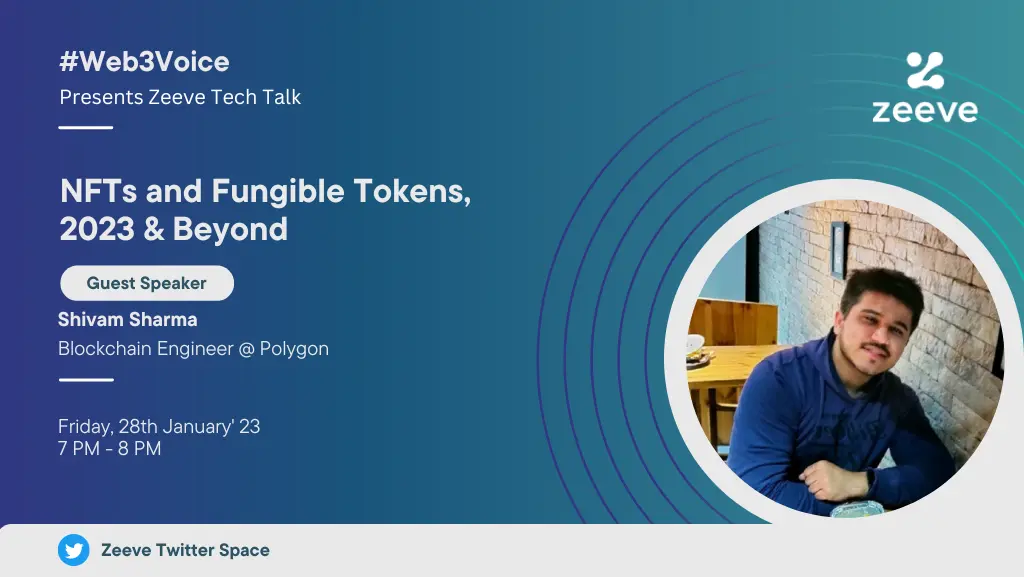 #Web3Voice
Presents Zeeve Tech Talk

zeeve

NFTs and Fungible Tokens, 2023 & Beyond

Guest Speaker

Shivam Sharma
Blockchain Engineer @ Polygon

Friday, 28th January' 23
7 PM - 8 PM

Zeeve Twitter Space